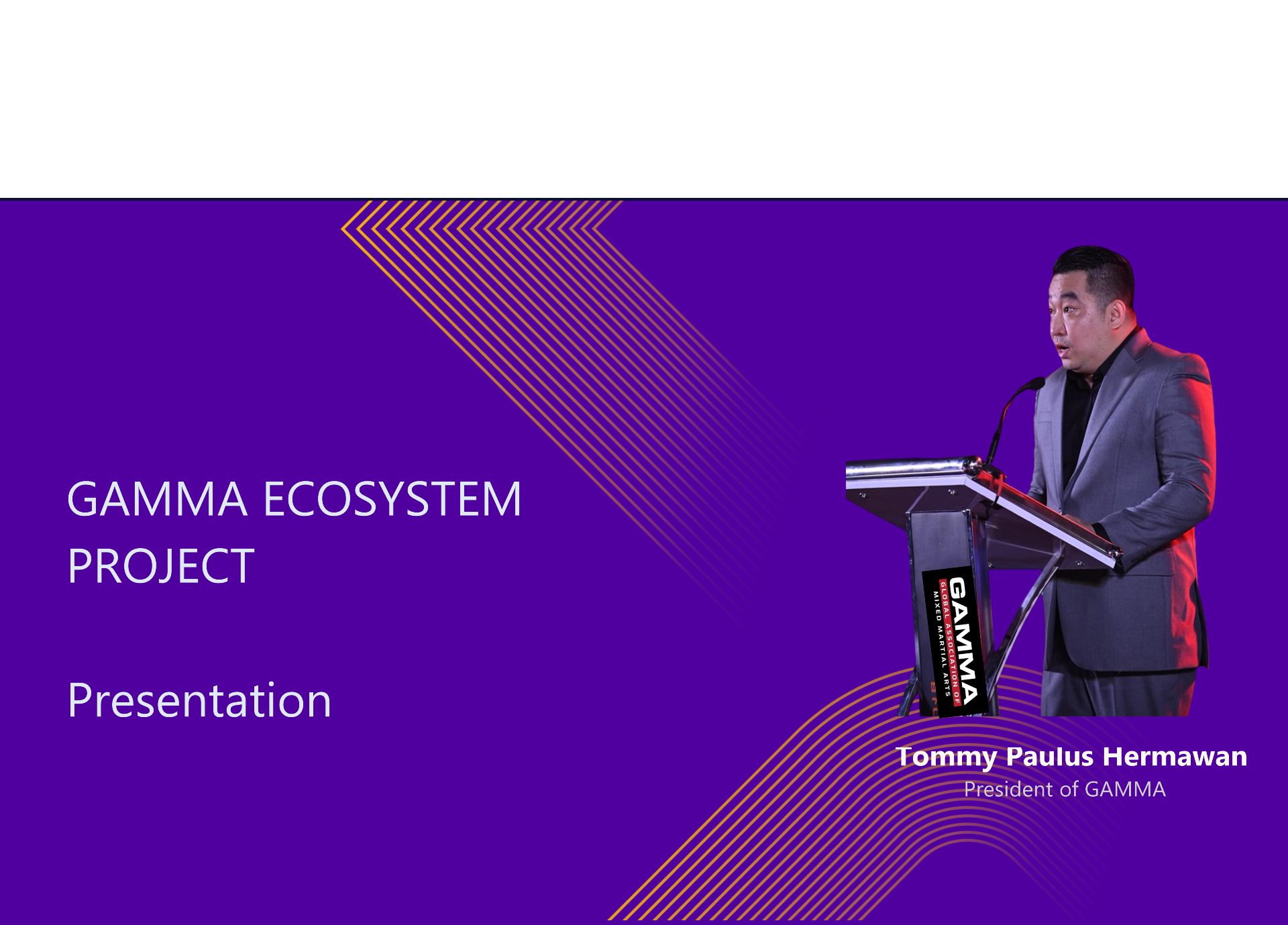 GAMMA ECOSYSTEM PROJECT

Presentation

GAMMA
GLOBAL ASSOCIATION OF
MIXED MARTIAL ARTS

Tommy Paulus Hermawan
President of GAMMA